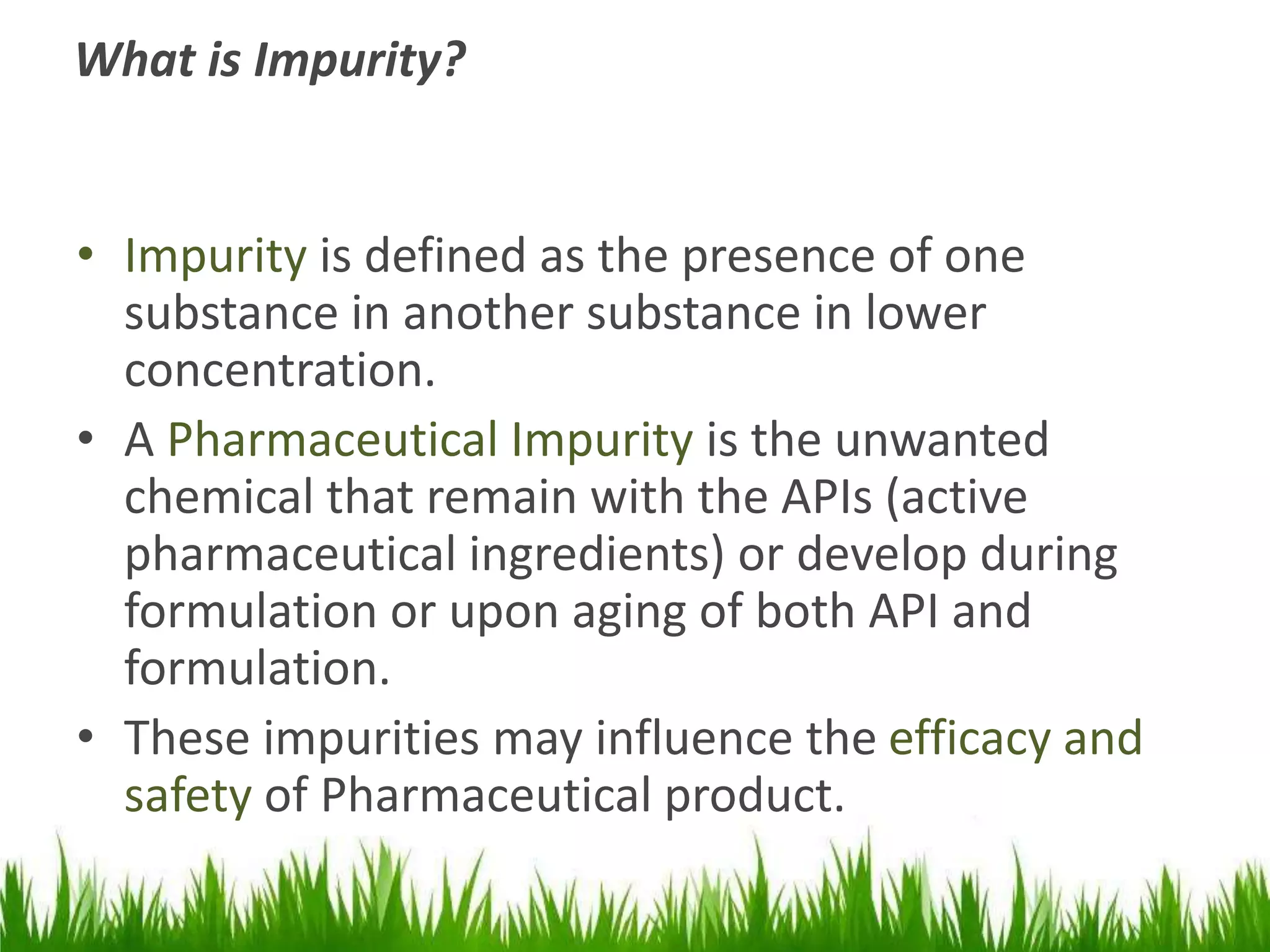 What is Impurity?

• Impurity is defined as the presence of one substance in another substance in lower concentration.

• A Pharmaceutical Impurity is the unwanted chemical that remain with the APIs (active pharmaceutical ingredients) or develop during formulation or upon aging of both API and formulation.

• These impurities may influence the efficacy and safety of Pharmaceutical product.